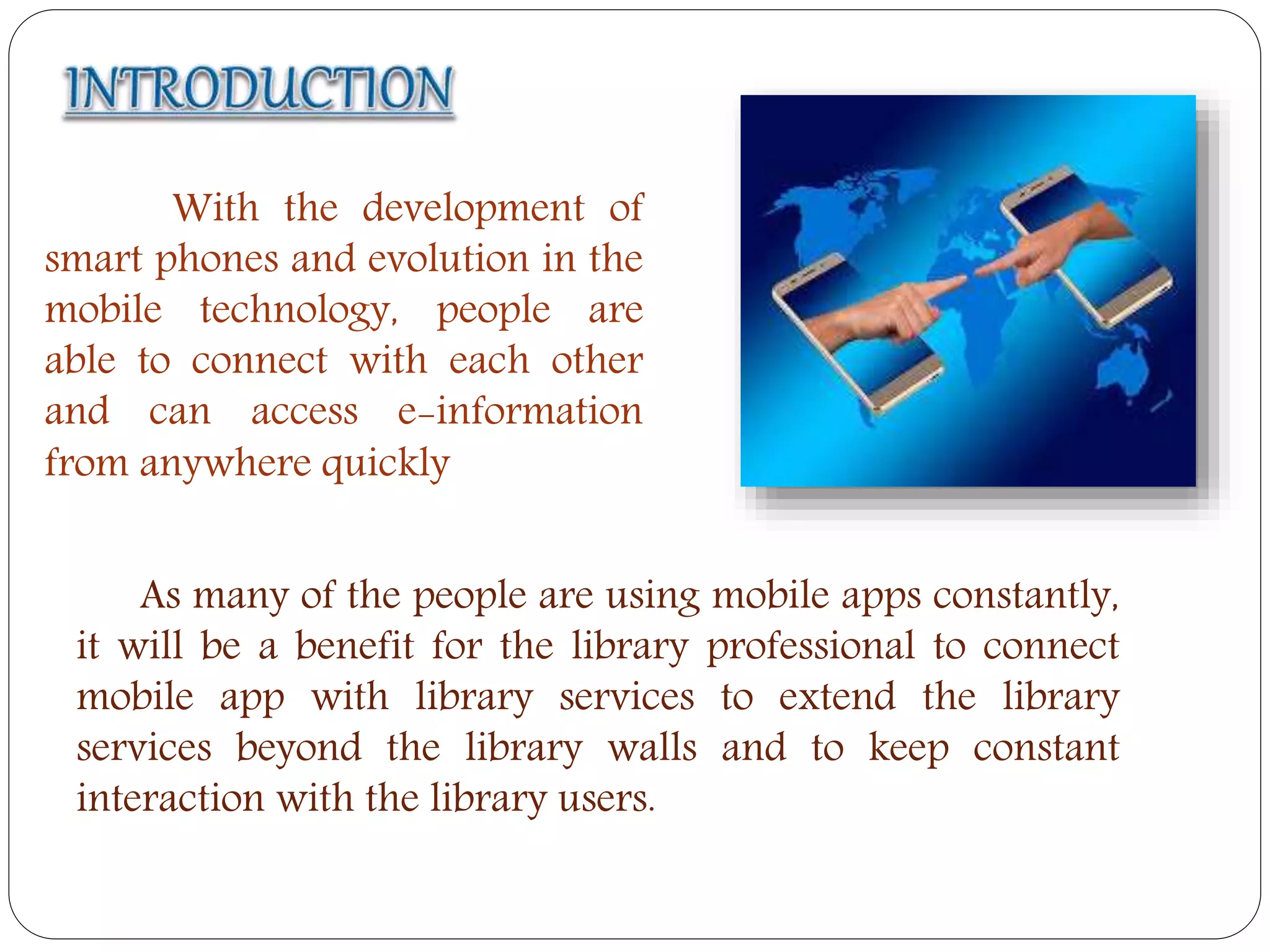 INTRODUCTION

With the development of smart phones and evolution in the mobile technology, people are able to connect with each other and can access e-information from anywhere quickly

As many of the people are using mobile apps constantly, it will be a benefit for the library professional to connect mobile app with library services to extend the library services beyond the library walls and to keep constant interaction with the library users.